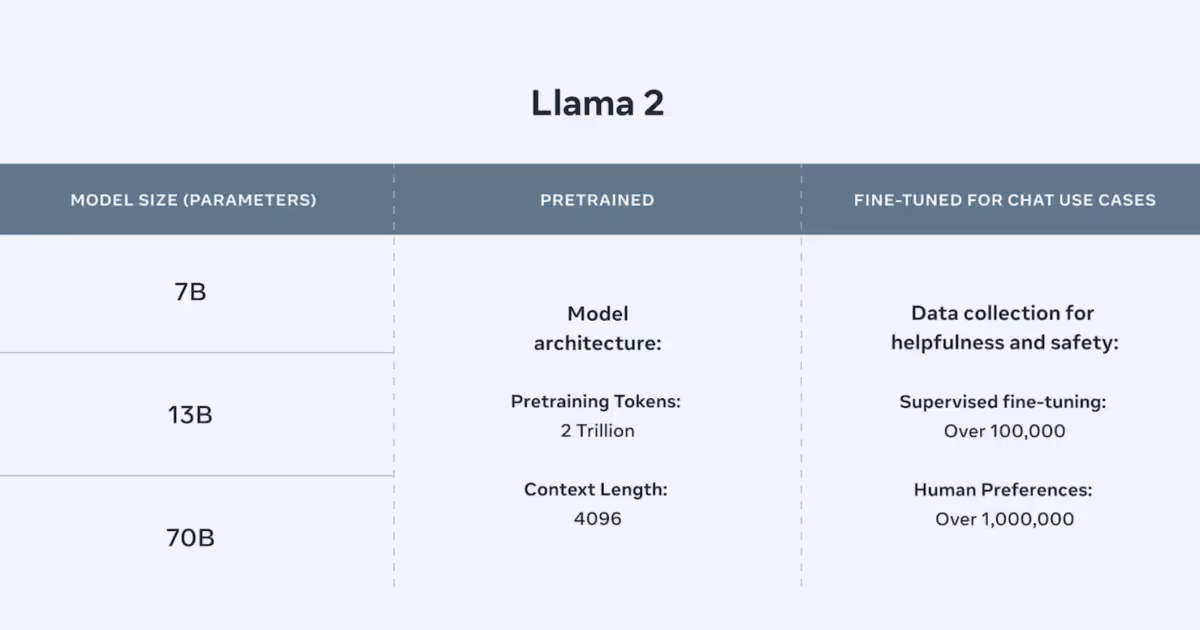 Llama 2

| MODEL SIZE (PARAMETERS) | PRETRAINED | FINE-TUNED FOR CHAT USE CASES |
|---|---|---|
| 7B | Model architecture: Pretraining Tokens: 2 Trillion Context Length: 4096 | Data collection for helpfulness and safety: Supervised fine-tuning: Over 100,000 Human Preferences: Over 1,000,000 |
| 13B | | |
| 70B | | |